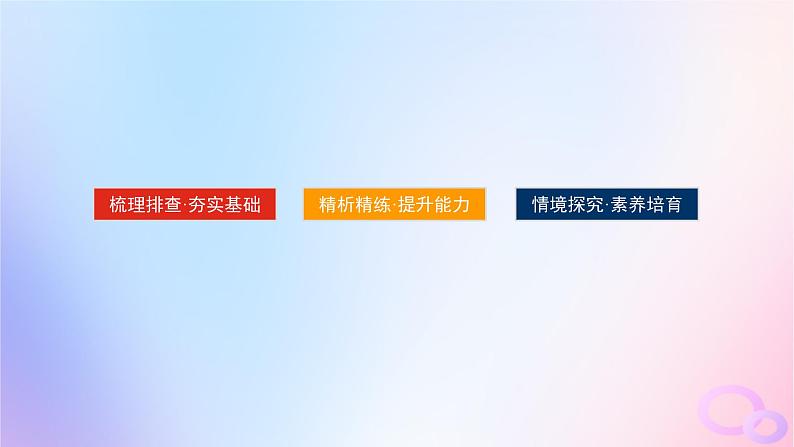 梳理排查·夯实基础

精析精练·提升能力

情境探究·素养培育